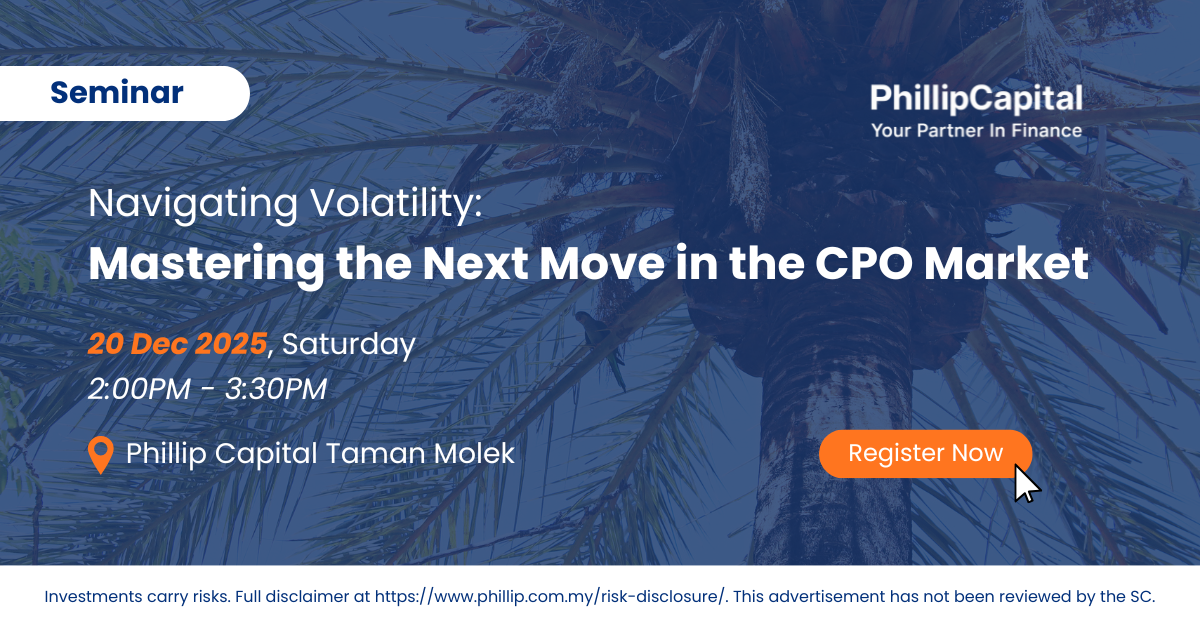 Seminar

PhillipCapital
Your Partner In Finance

Navigating Volatility:
Mastering the Next Move in the CPO Market

20 Dec 2025, Saturday
2:00PM - 3:30PM

Phillip Capital Taman Molek

Register Now

Investments carry risks. Full disclaimer at https://www.phillip.com.my/risk-disclosure/. This advertisement has not been reviewed by the SC.